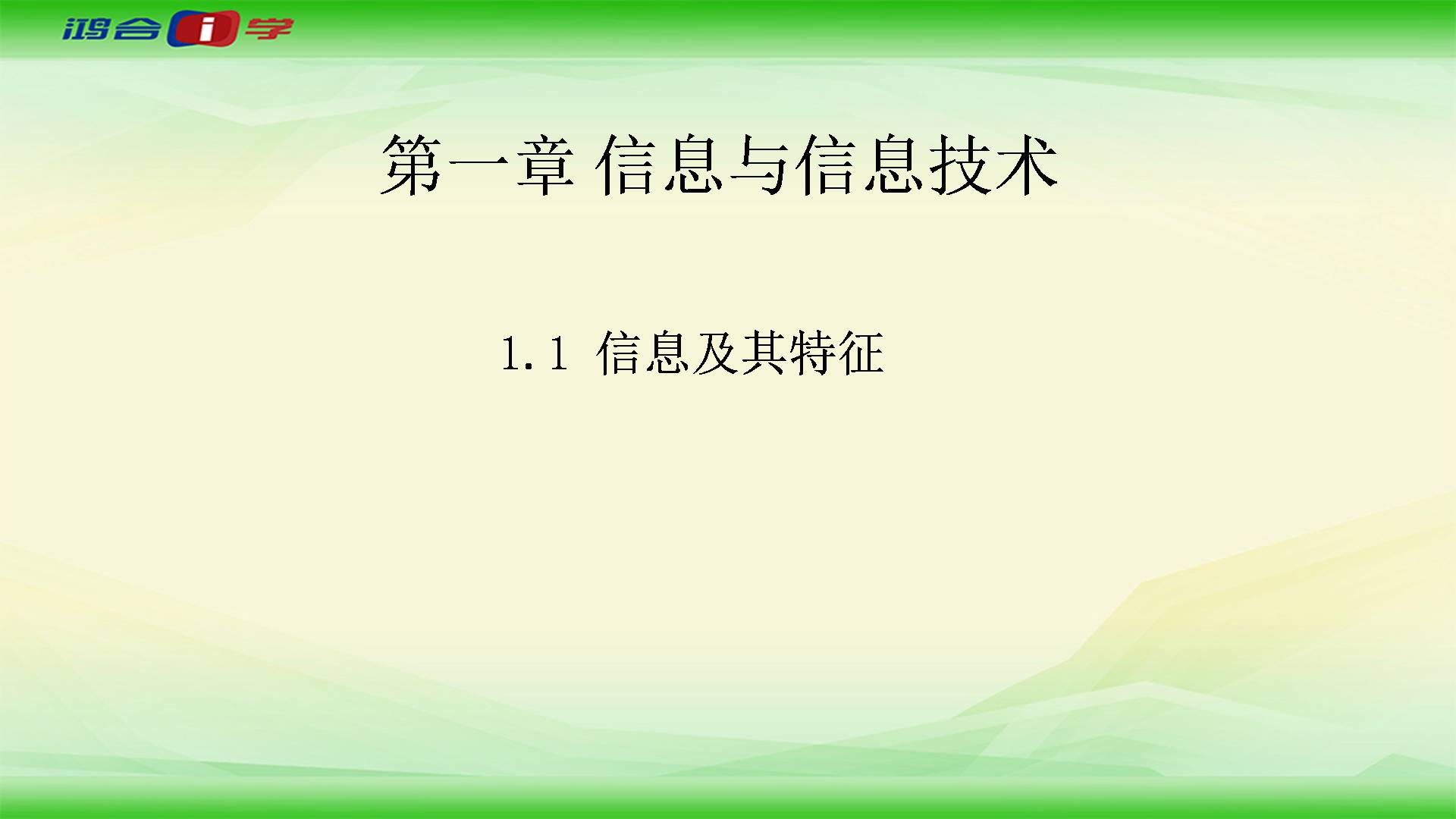 鸿合i学

第一章 信息与信息技术

1.1 信息及其特征